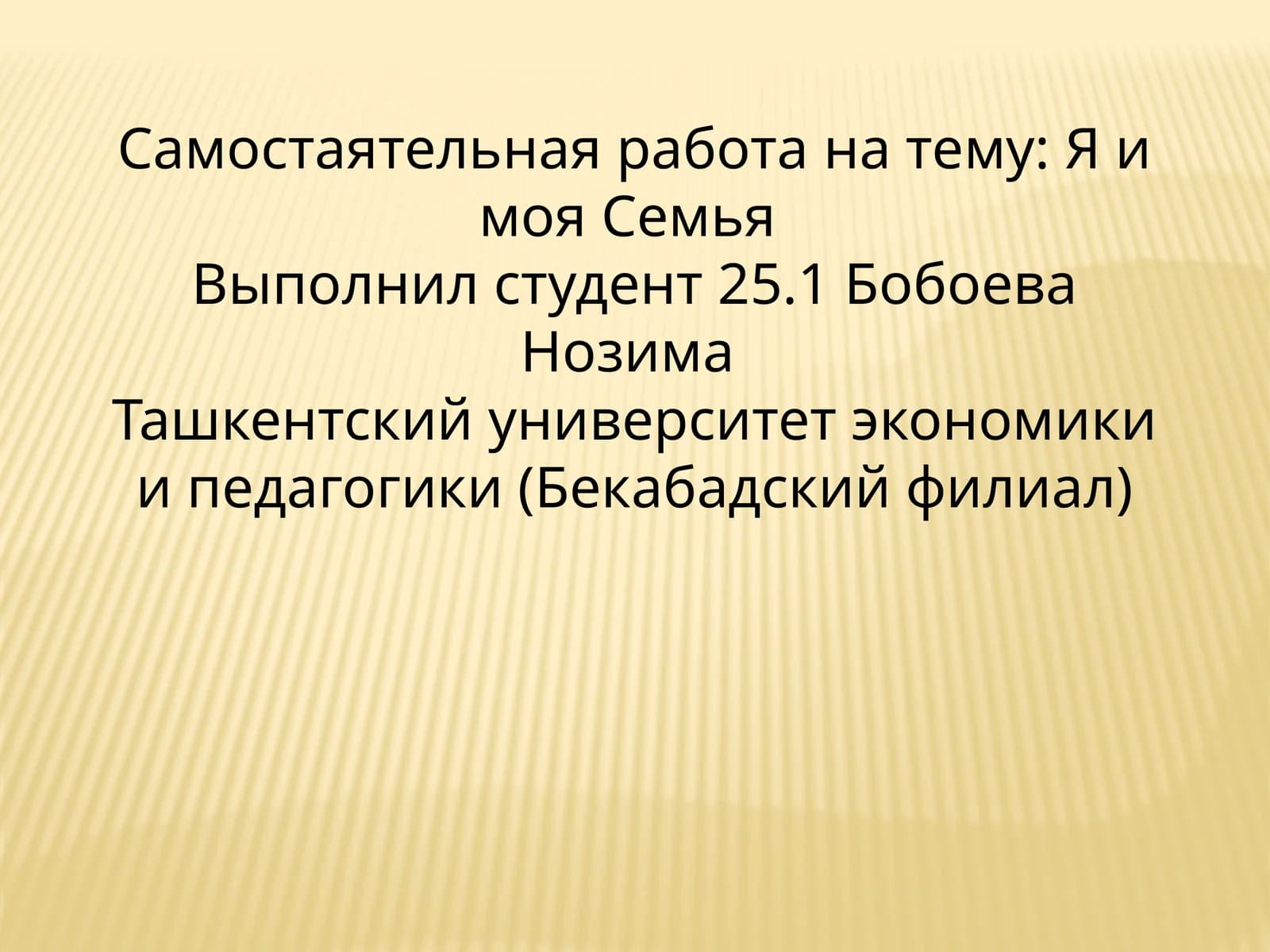 Самостаятельная работа на тему: Я и моя Семья
Выполнил студент 25.1 Бобоева Нозима
Ташкентский университет экономики и педагогики (Бекабадский филиал)